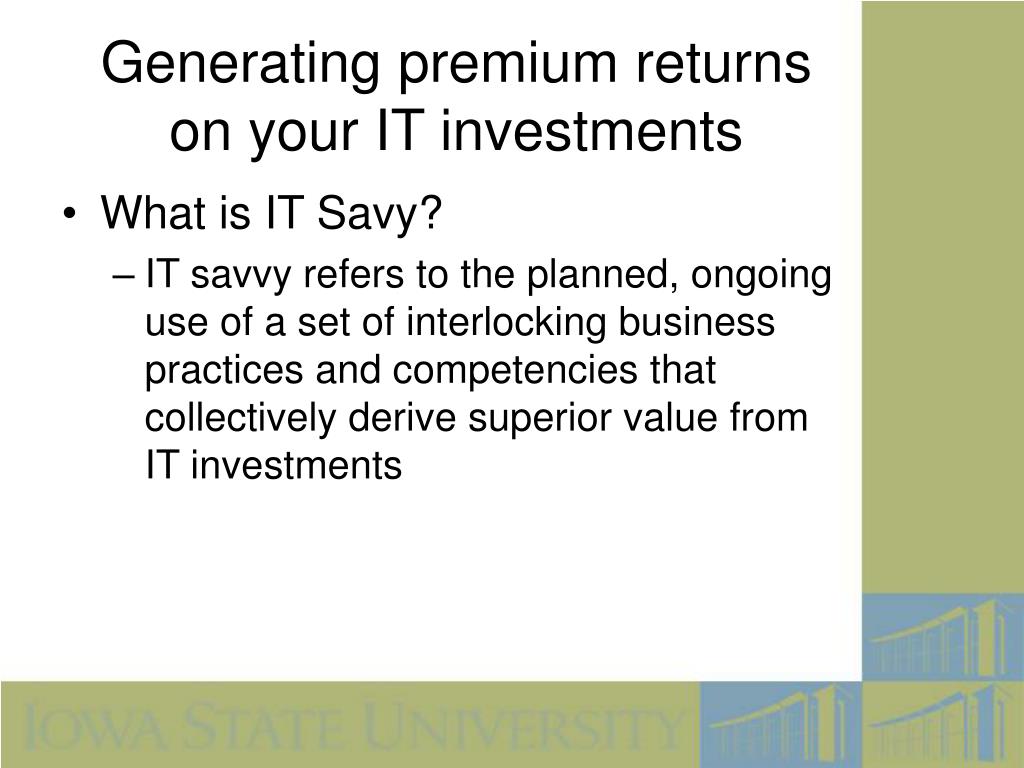 Generating premium returns on your IT investments

• What is IT Savy?

– IT savvy refers to the planned, ongoing use of a set of interlocking business practices and competencies that collectively derive superior value from IT investments

IOWA STATE UNIVERSITY